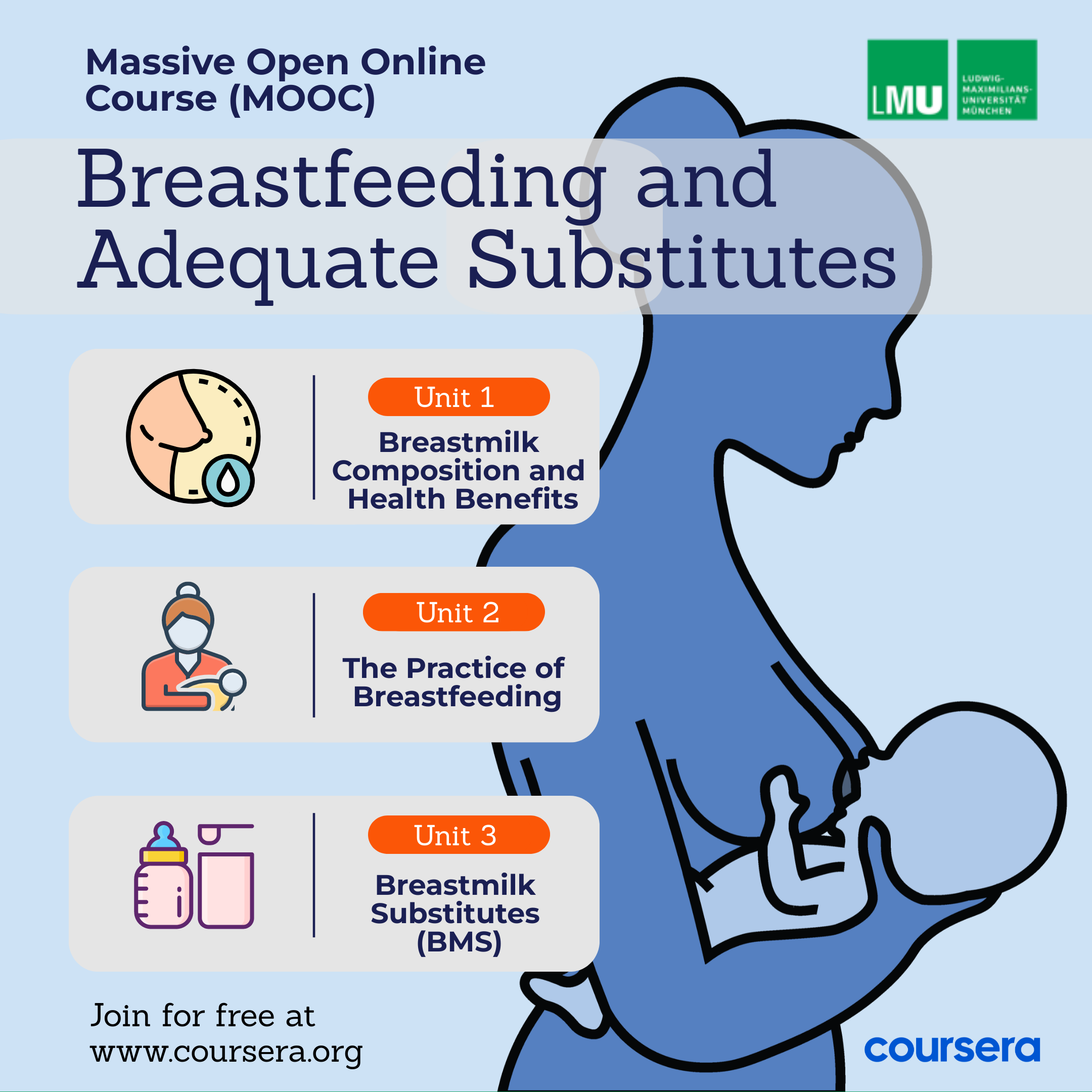 Massive Open Online Course (MOOC)

LMU LUDWIG-MAXIMILIANS-UNIVERSITÄT MÜNCHEN

Breastfeeding and Adequate Substitutes

Unit 1
Breastmilk Composition and Health Benefits

Unit 2
The Practice of Breastfeeding

Unit 3
Breastmilk Substitutes (BMS)

Join for free at www.coursera.org

coursera